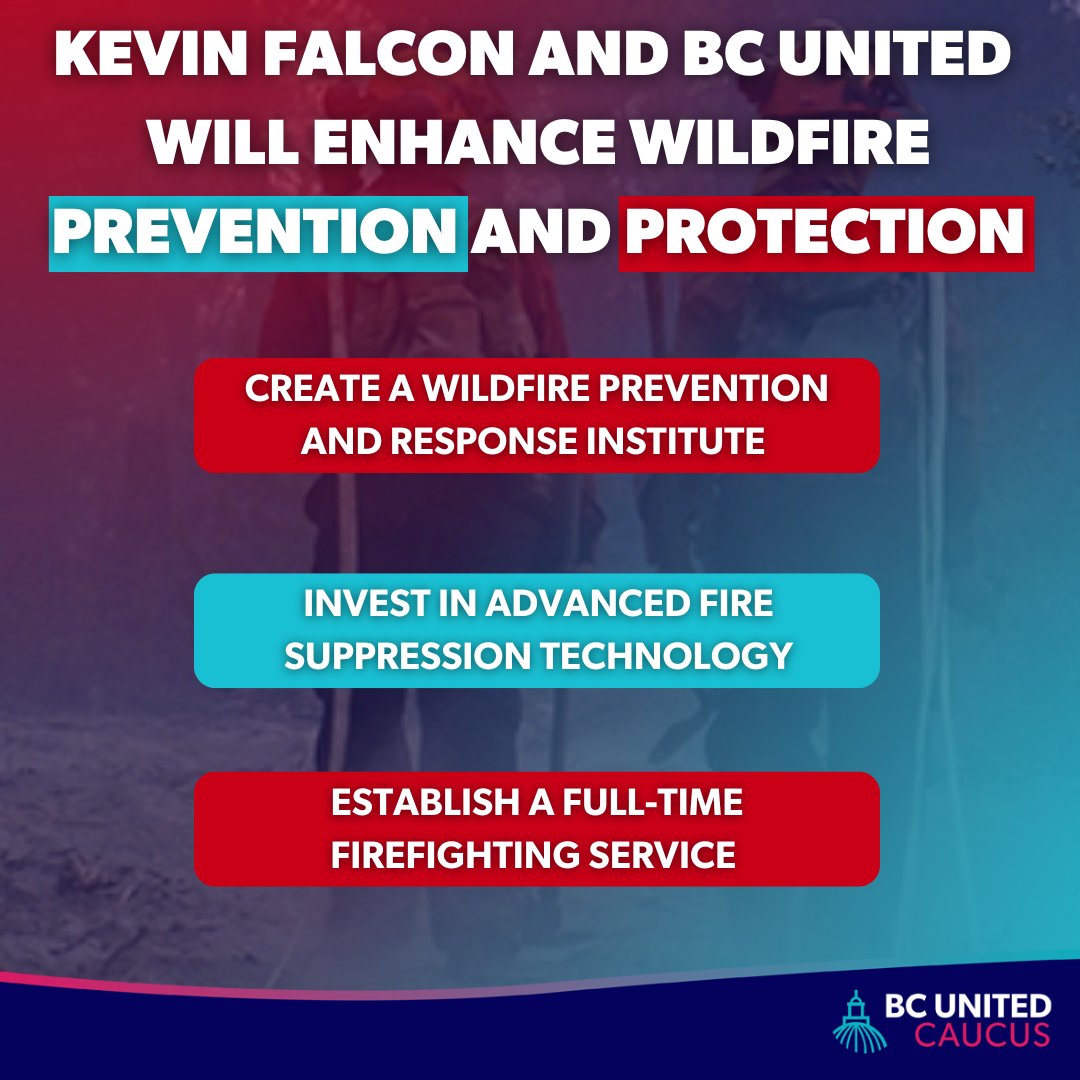 KEVIN FALCON AND BC UNITED WILL ENHANCE WILDFIRE PREVENTION AND PROTECTION

CREATE A WILDFIRE PREVENTION AND RESPONSE INSTITUTE

INVEST IN ADVANCED FIRE SUPPRESSION TECHNOLOGY

ESTABLISH A FULL-TIME FIREFIGHTING SERVICE

BC UNITED CAUCUS